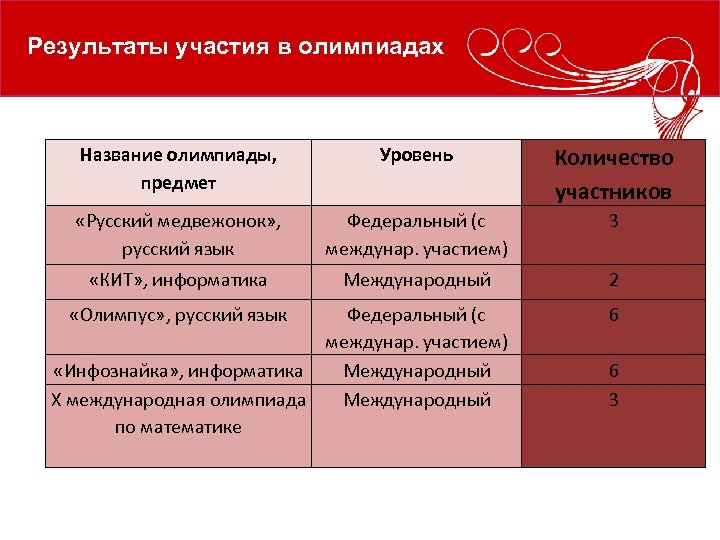 Результаты участия в олимпиадах

| Название олимпиады, предмет | Уровень | Количество участников |
|---|---|---|
| «Русский медвежонок», русский язык | Федеральный (с междунар. участием) | 3 |
| «КИТ», информатика | Международный | 2 |
| «Олимпус», русский язык | Федеральный (с междунар. участием) | 6 |
| «Инфознайка», информатика | Международный | 6 |
| X международная олимпиада по математике | Международный | 3 |